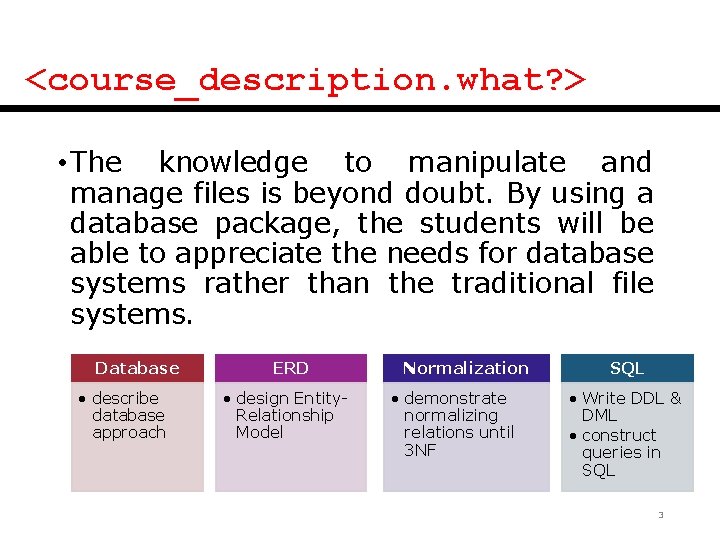 <course_description.what?>

• The knowledge to manipulate and manage files is beyond doubt. By using a database package, the students will be able to appreciate the needs for database systems rather than the traditional file systems.

Database
• describe database approach

ERD
• design Entity-Relationship Model

Normalization
• demonstrate normalizing relations until 3NF

SQL
• Write DDL & DML
• construct queries in SQL

3